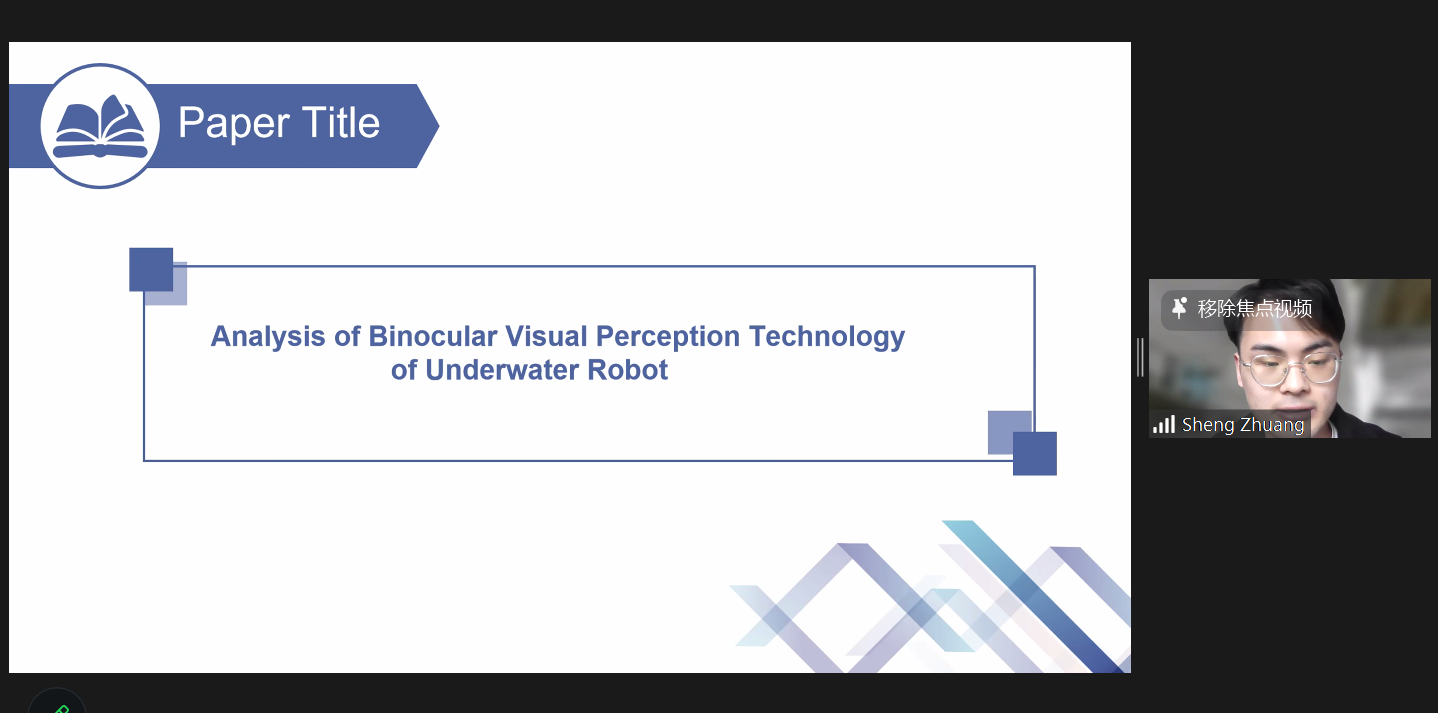 Paper Title

Analysis of Binocular Visual Perception Technology of Underwater Robot

移除焦点视频

Sheng Zhuang